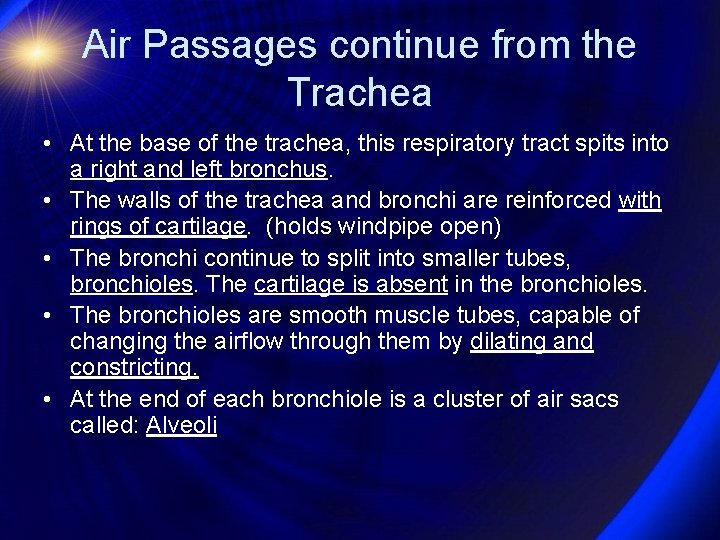 Air Passages continue from the Trachea

• At the base of the trachea, this respiratory tract spits into a right and left bronchus.
• The walls of the trachea and bronchi are reinforced with rings of cartilage. (holds windpipe open)
• The bronchi continue to split into smaller tubes, bronchioles. The cartilage is absent in the bronchioles.
• The bronchioles are smooth muscle tubes, capable of changing the airflow through them by dilating and constricting.
• At the end of each bronchiole is a cluster of air sacs called: Alveoli